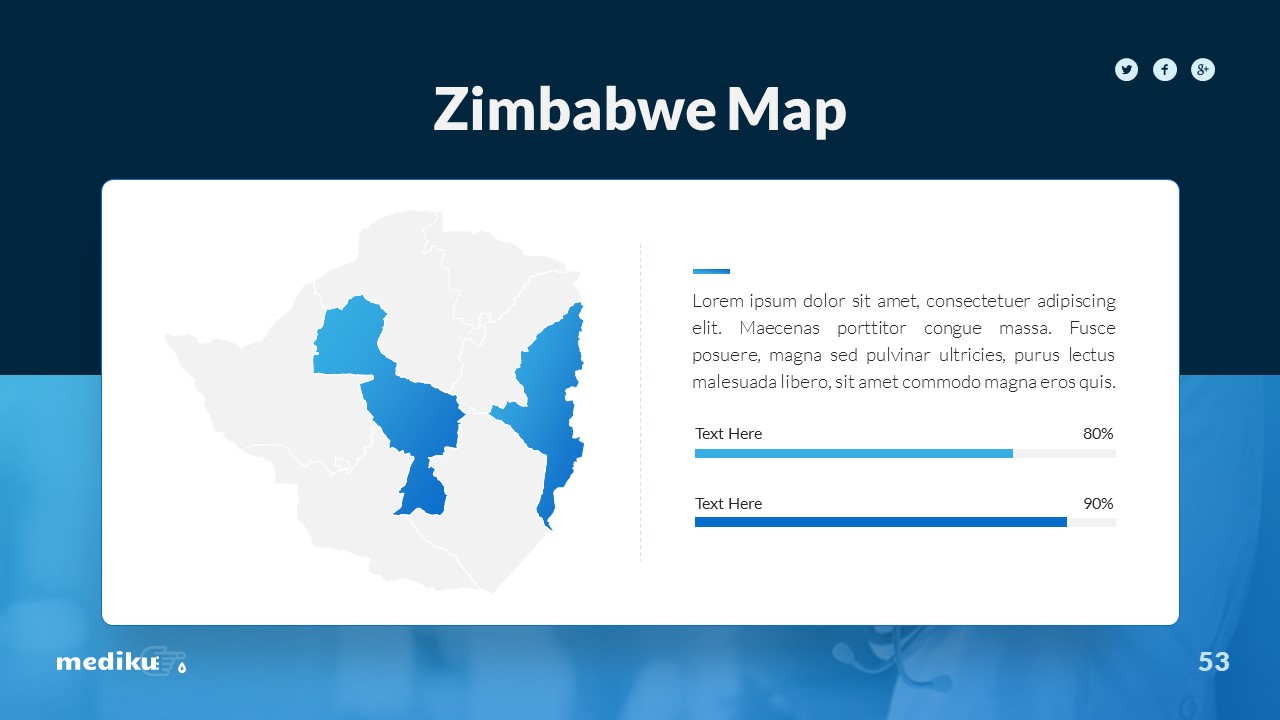 Zimbabwe Map

Lorem ipsum dolor sit amet, consectetuer adipiscing elit. Maecenas porttitor congue massa. Fusce posuere, magna sed pulvinar ultricies, purus lectus malesuada libero, sit amet commodo magna eros quis.

Text Here 80%

Text Here 90%

mediku

53